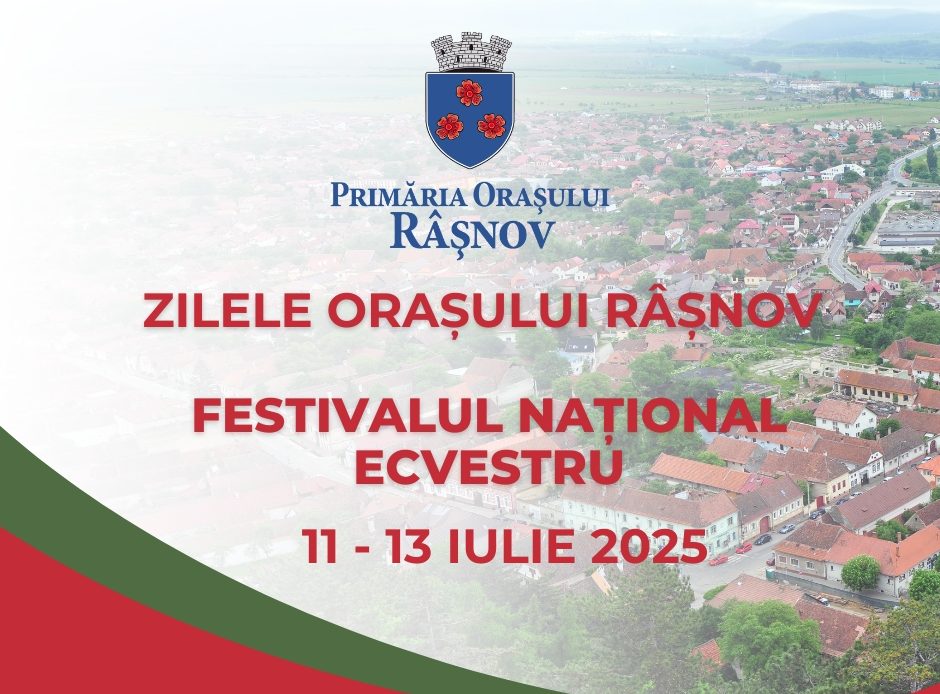 PRIMĂRIA ORAȘULUI
RÂȘNOV

ZILELE ORAȘULUI RÂȘNOV

FESTIVALUL NAȚIONAL ECVESTRU

11 - 13 IULIE 2025